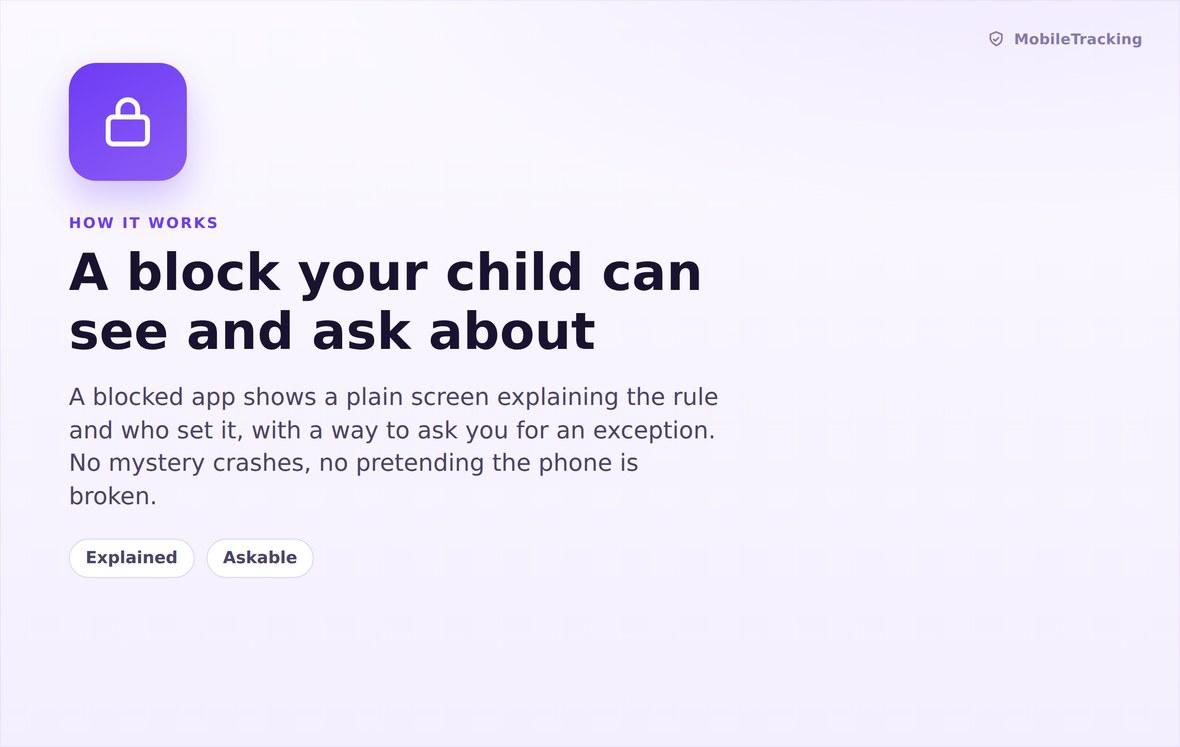 MobileTracking

HOW IT WORKS

A block your child can see and ask about

A blocked app shows a plain screen explaining the rule and who set it, with a way to ask you for an exception. No mystery crashes, no pretending the phone is broken.

Explained

Askable